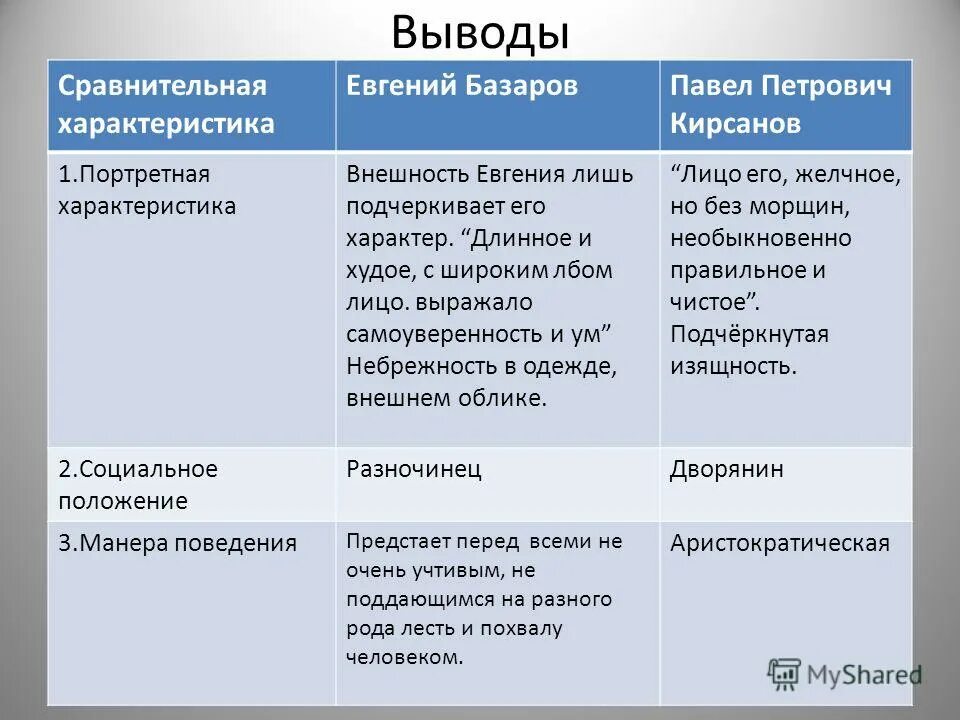 Выводы

| Сравнительная характеристика | Евгений Базаров | Павел Петрович Кирсанов |
|---|---|---|
| 1.Портретная характеристика | Внешность Евгения лишь подчеркивает его характер. “Длинное и худое, с широким лбом лицо. выражало самоуверенность и ум” Небрежность в одежде, внешнем облике. | “Лицо его, желчное, но без морщин, необыкновенно правильное и чистое”. Подчёркнутая изящность. |
| 2.Социальное положение | Разночинец | Дворянин |
| 3.Манера поведения | Предстает перед всеми не очень учтивым, не поддающимся на разного рода лесть и похвалу человеком. | Аристократическая |

MyShared